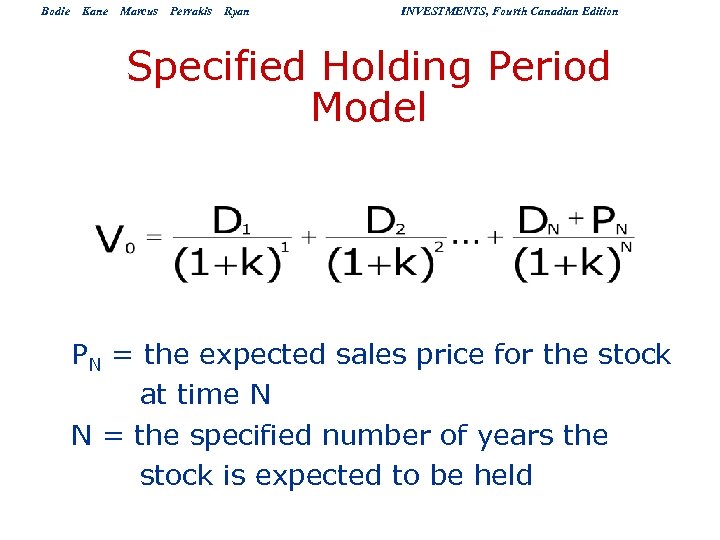 Bodie Kane Marcus Perrakis Ryan INVESTMENTS, Fourth Canadian Edition

Specified Holding Period Model

$V_0 = \frac{D_1}{(1+k)^1} + \frac{D_2}{(1+k)^2} \cdots + \frac{D_N + P_N}{(1+k)^N}$

$P_N$ = the expected sales price for the stock at time N

N = the specified number of years the stock is expected to be held